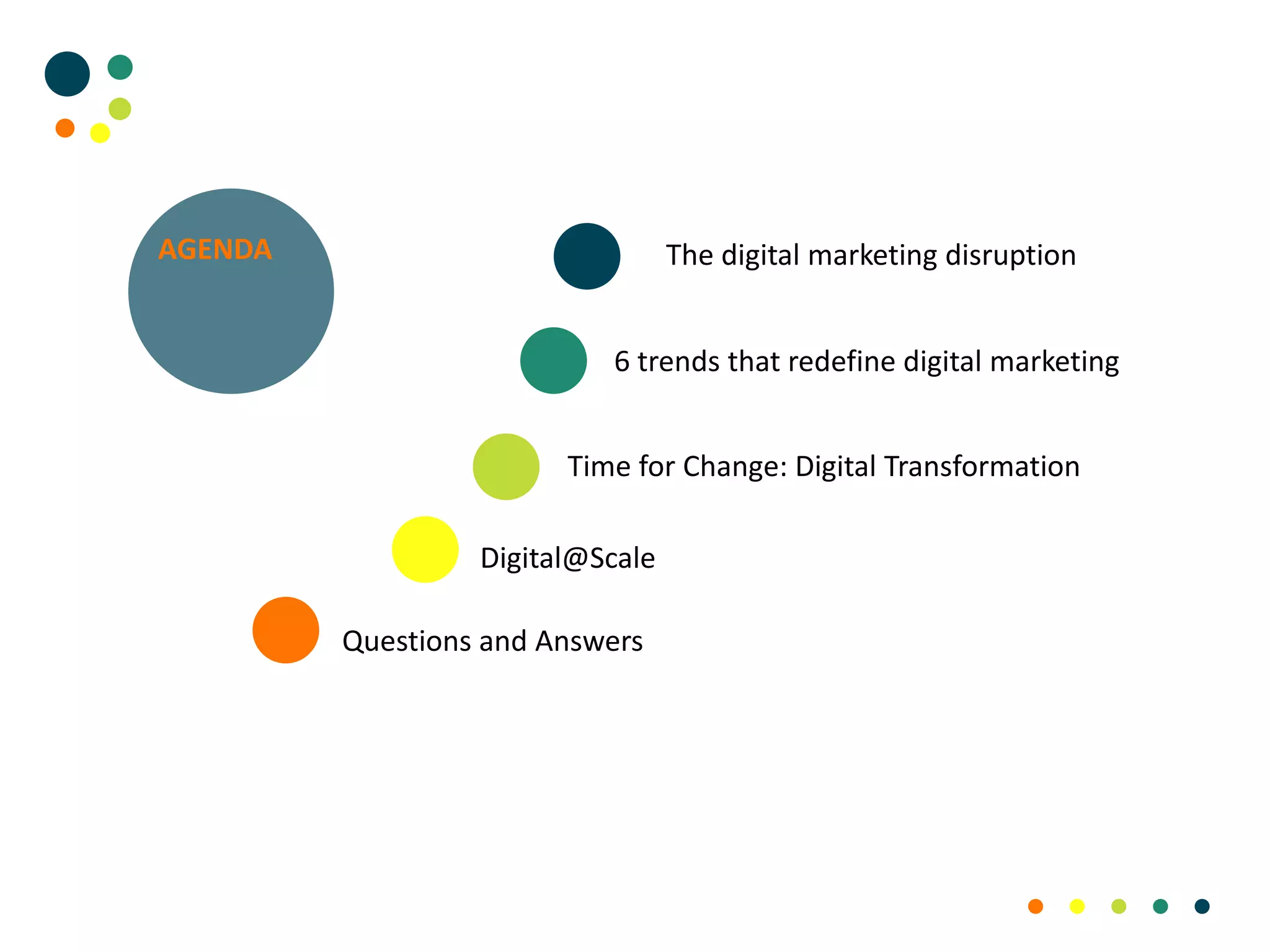 AGENDA

The digital marketing disruption

6 trends that redefine digital marketing

Time for Change: Digital Transformation

Digital@Scale

Questions and Answers